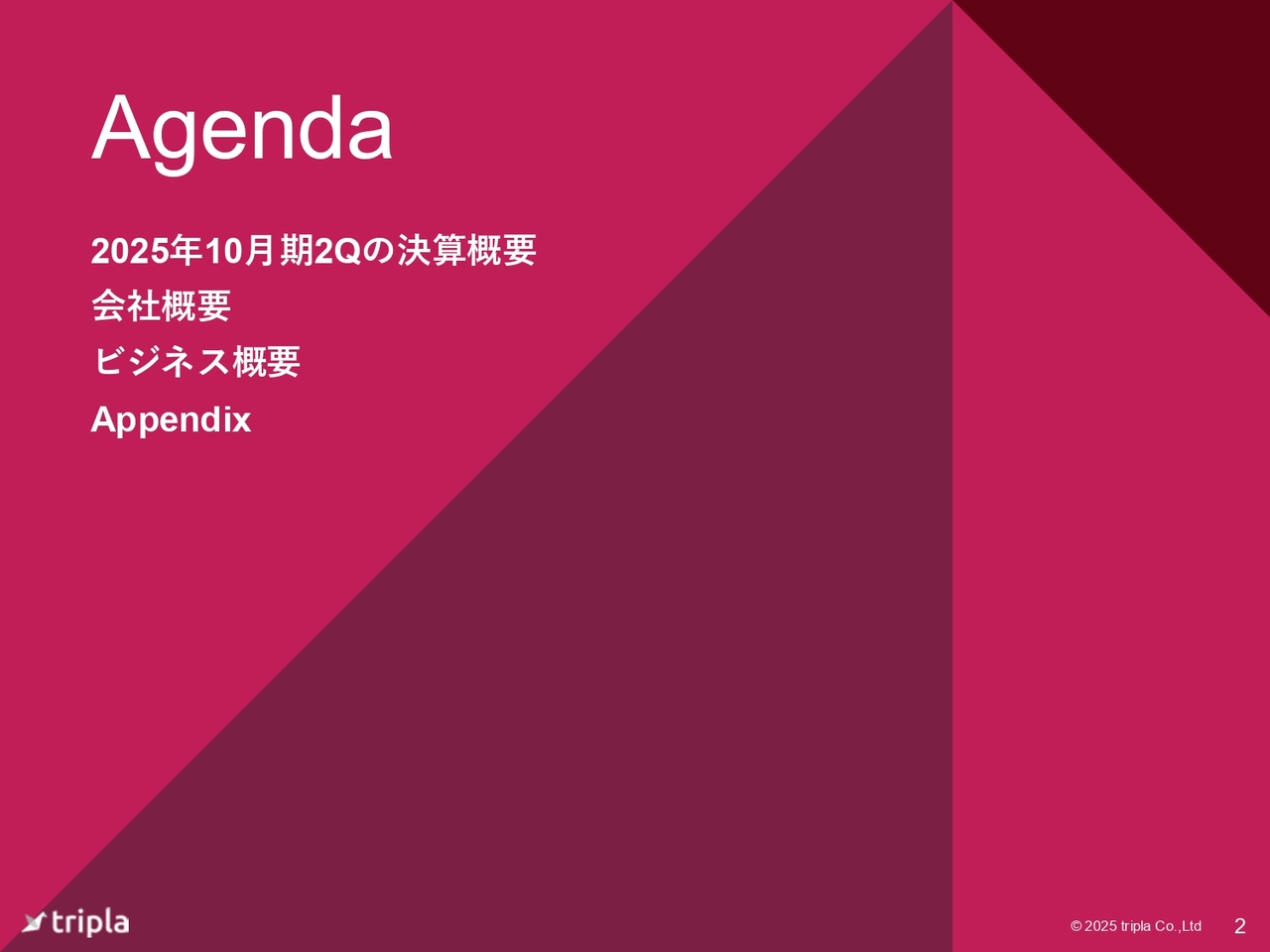 Agenda

2025年10月期2Qの決算概要

会社概要

ビジネス概要

Appendix

tripla

© 2025 tripla Co.,Ltd

2